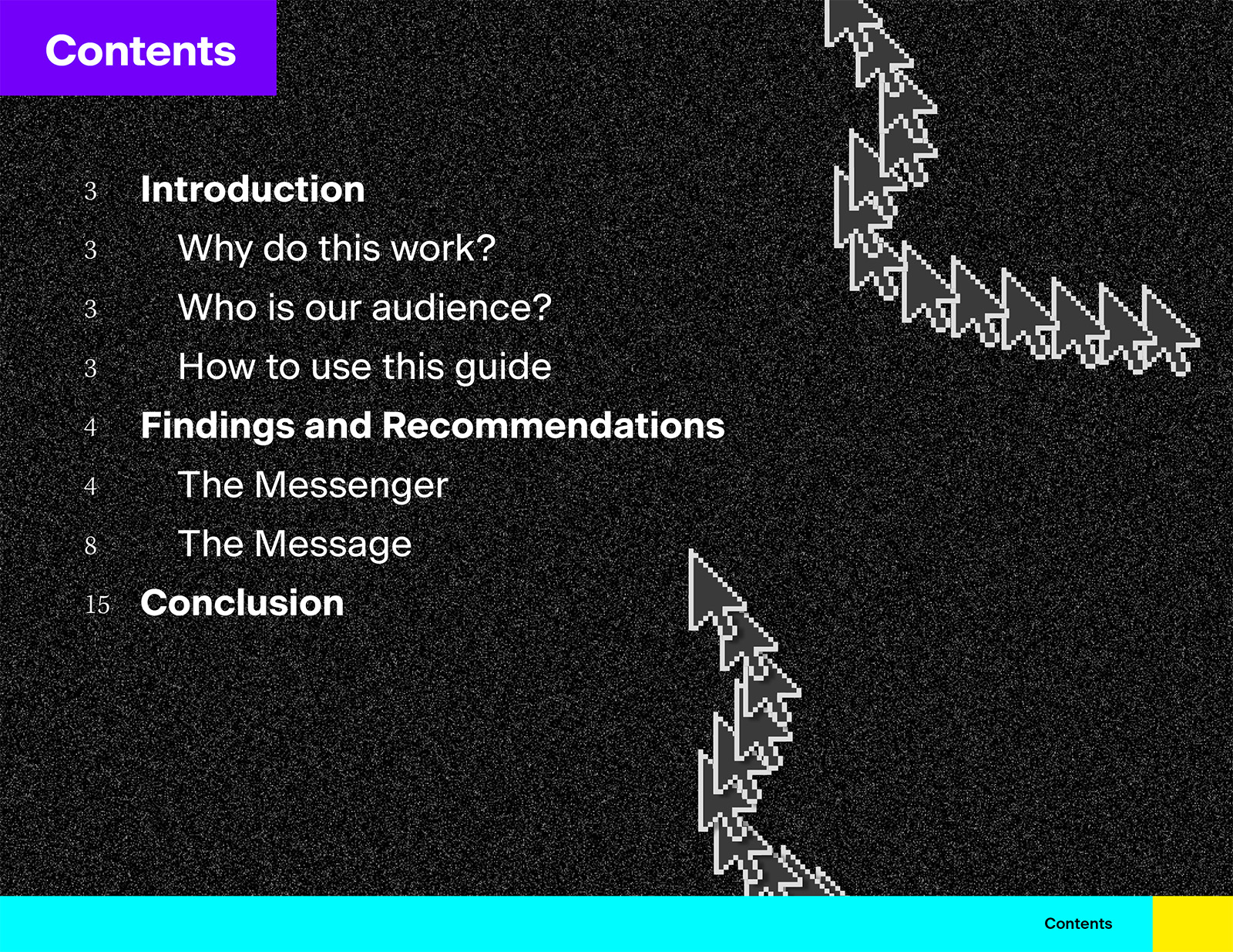 Contents

3 Introduction
3 Why do this work?
3 Who is our audience?
3 How to use this guide
4 Findings and Recommendations
4 The Messenger
8 The Message
15 Conclusion

Contents